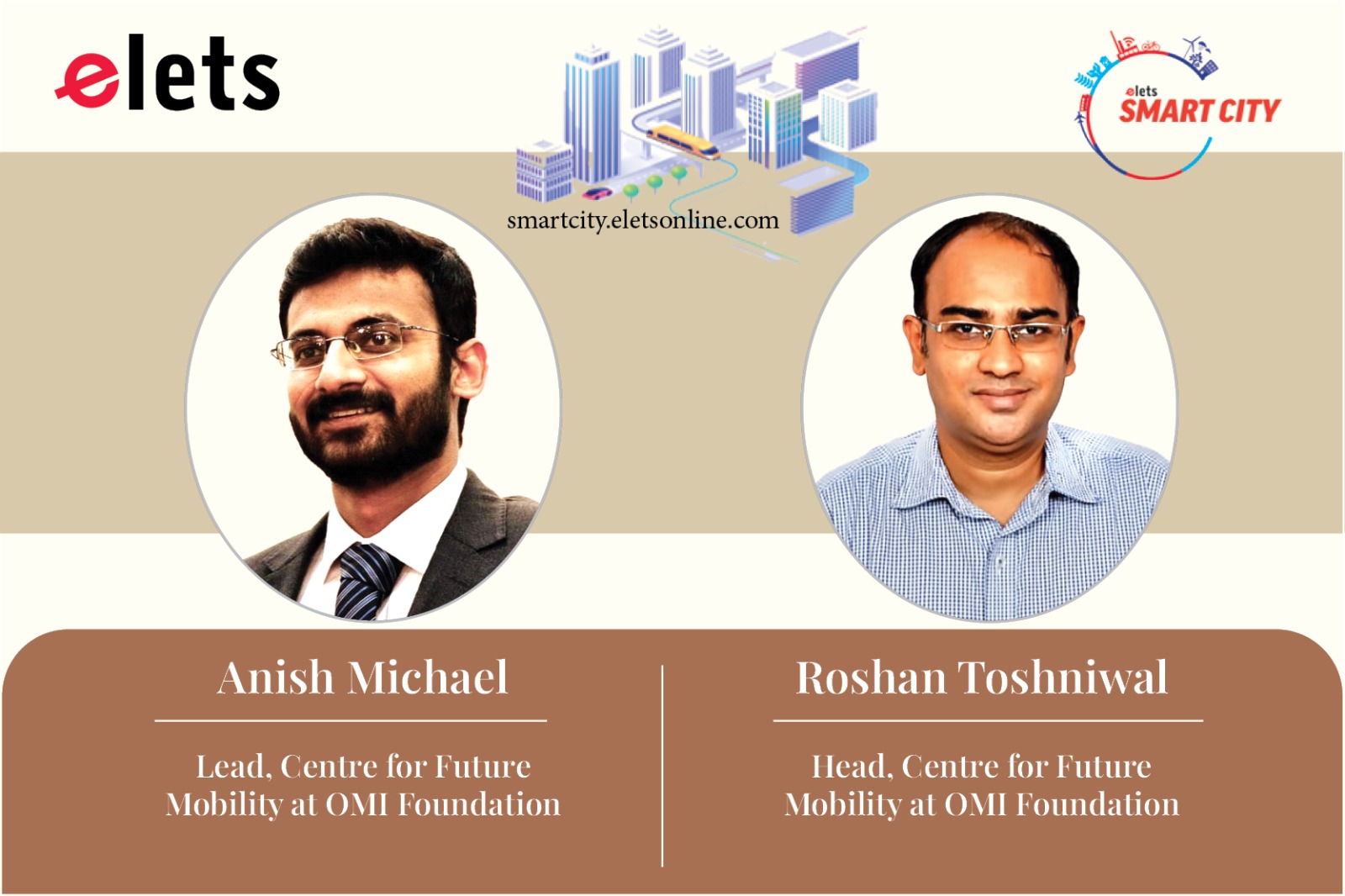 elets

smartcity.eletsonline.com

elets
SMART CITY

Anish Michael

Lead, Centre for Future Mobility at OMI Foundation

Roshan Toshniwal

Head, Centre for Future Mobility at OMI Foundation